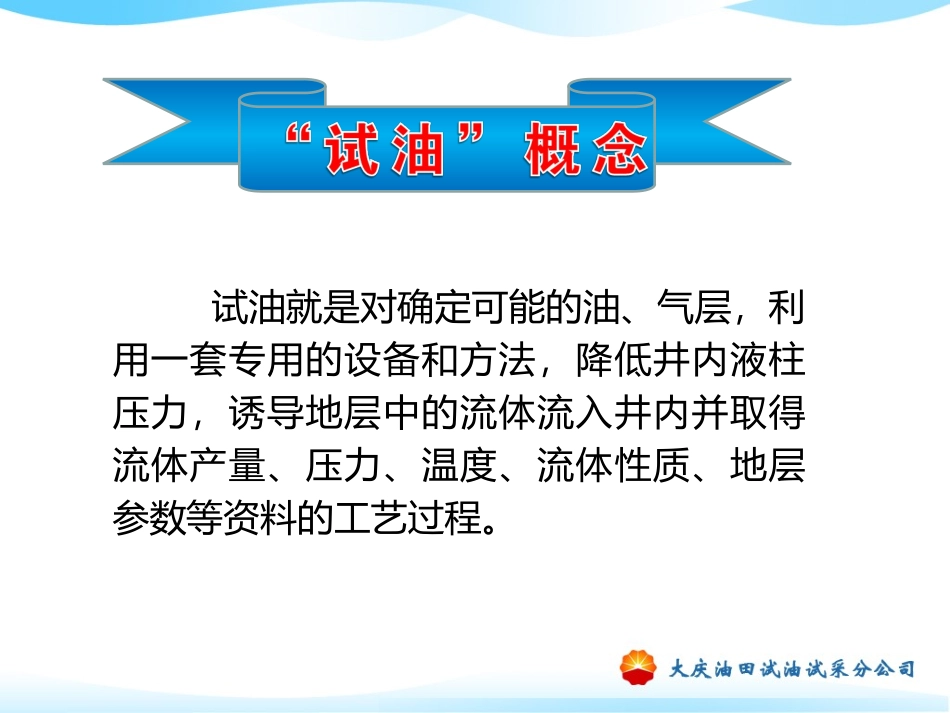 “试油”概念

试油就是对确定可能的油、气层，利用一套专用的设备和方法，降低井内液柱压力，诱导地层中的流体流入井内并取得流体产量、压力、温度、流体性质、地层参数等资料的工艺过程。

大庆油田试油试采分公司